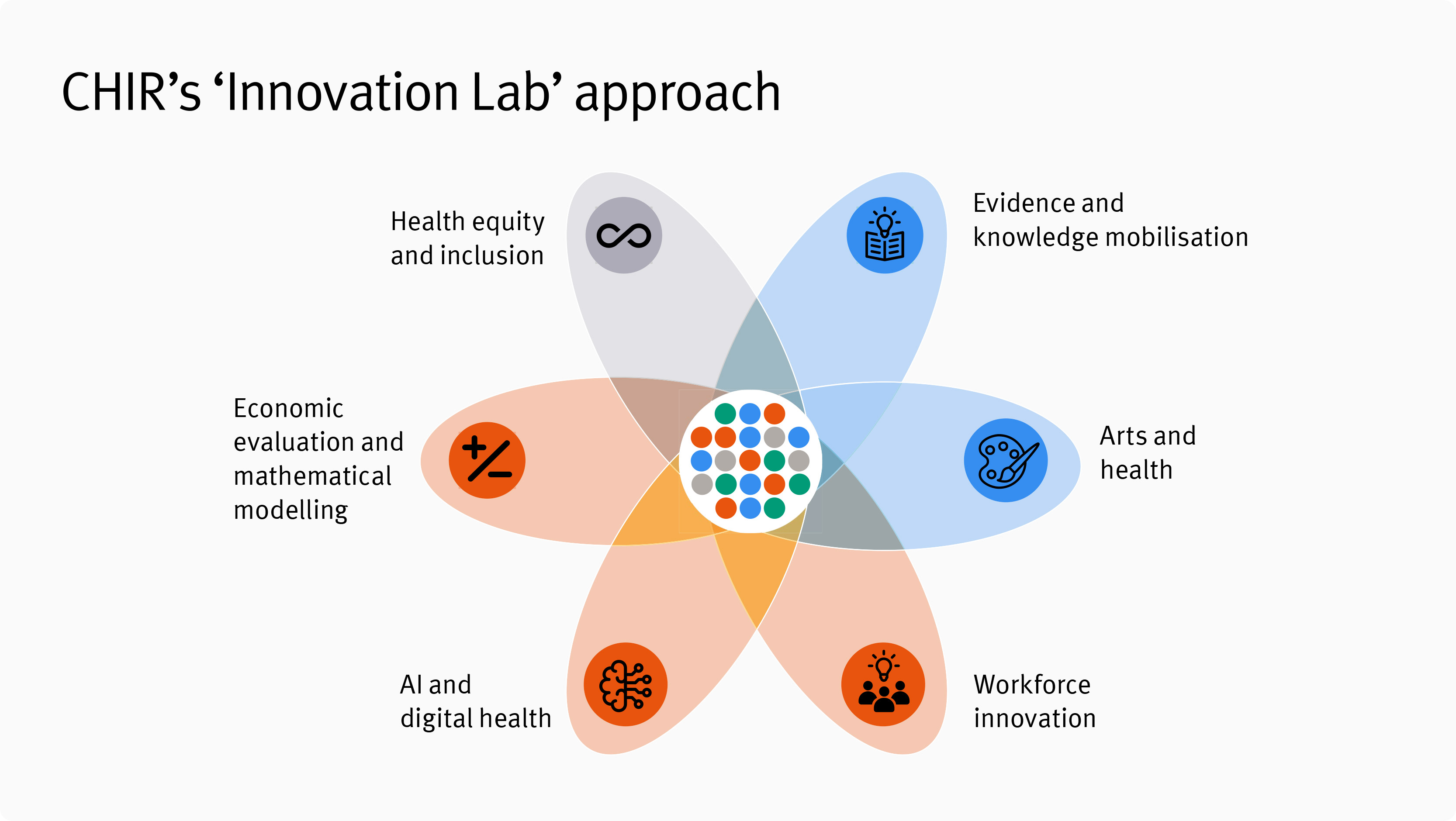 CHIR’s ‘Innovation Lab’ approach

Health equity and inclusion

Evidence and knowledge mobilisation

Economic evaluation and mathematical modelling

Arts and health

AI and digital health

Workforce innovation